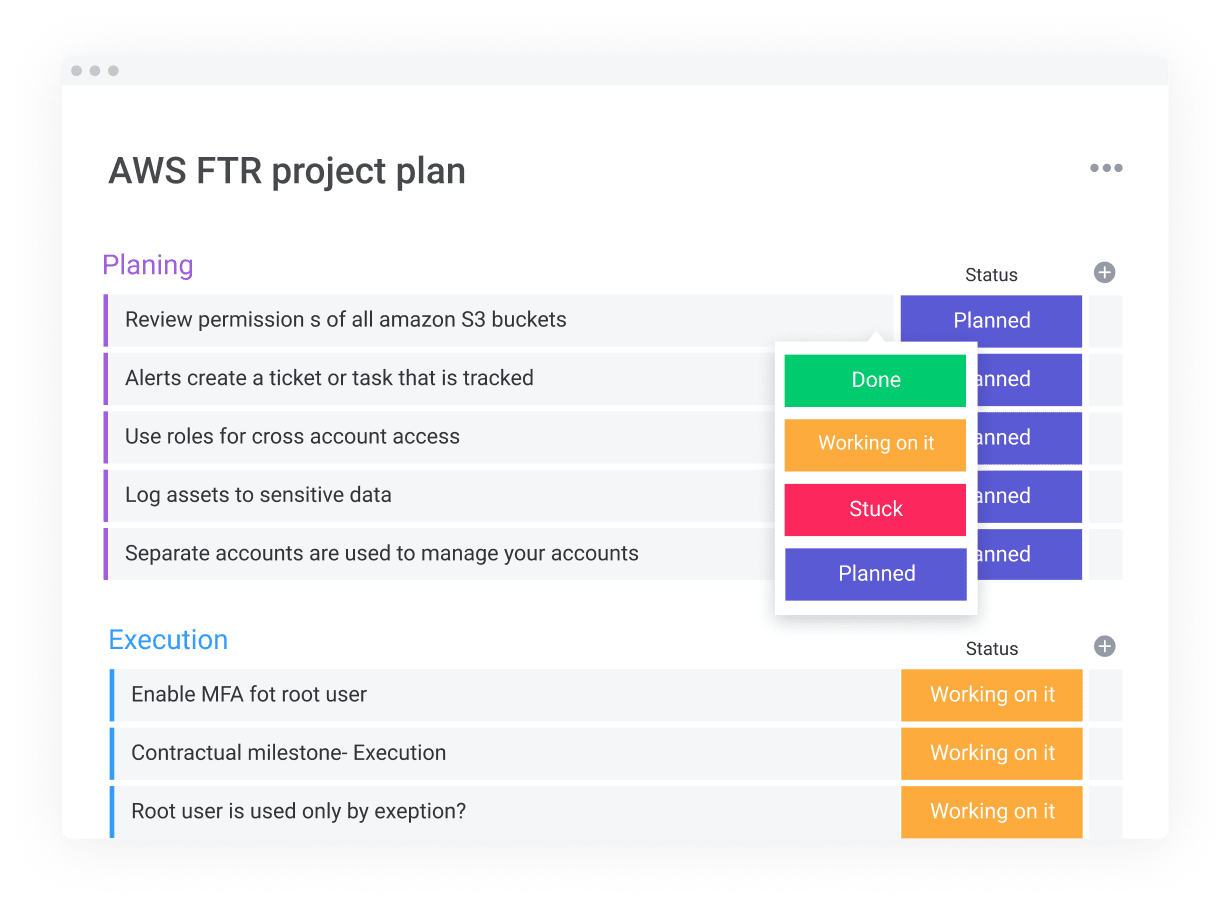 AWS FTR project plan

Planing

| | Status |
|---|---|
| Review permission s of all amazon S3 buckets | Planned |
| Alerts create a ticket or task that is tracked | anned |
| Use roles for cross account access | anned |
| Log assets to sensitive data | anned |
| Separate accounts are used to manage your accounts | anned |

Done
Working on it
Stuck
Planned

Execution

| | Status |
|---|---|
| Enable MFA fot root user | Working on it |
| Contractual milestone- Execution | Working on it |
| Root user is used only by exeption? | Working on it |